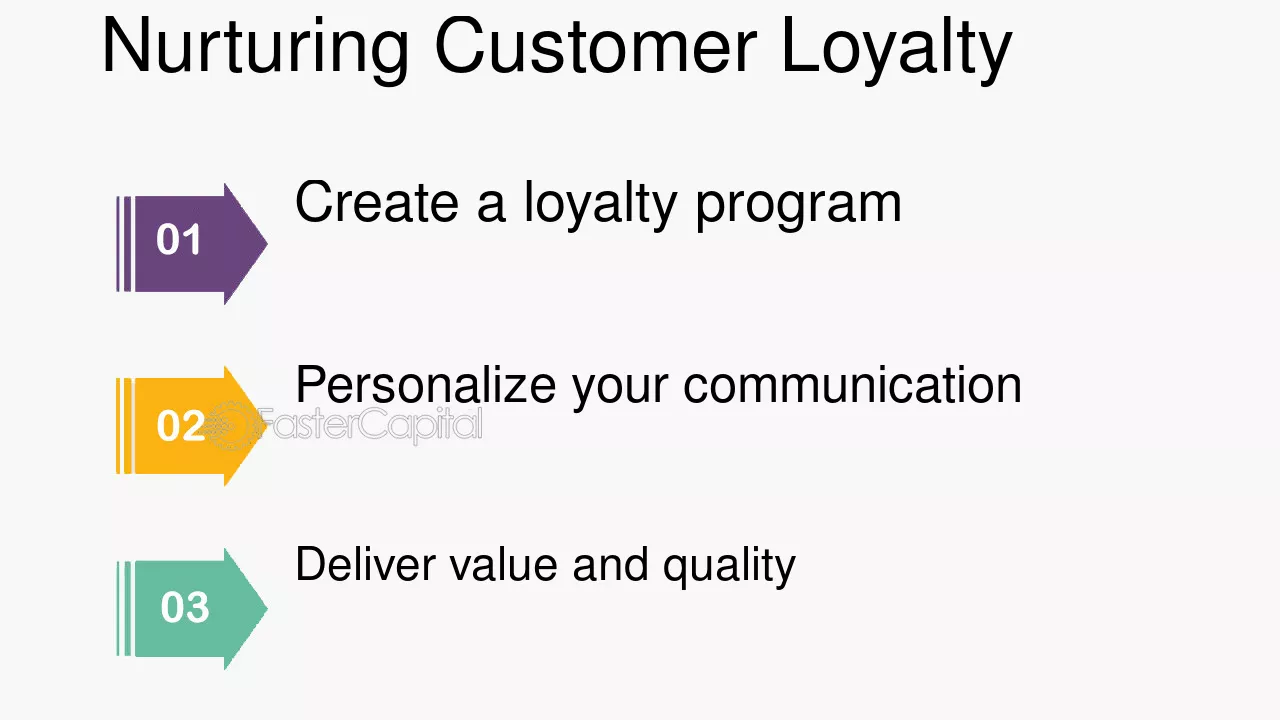 Nurturing Customer Loyalty

01
Create a loyalty program

02
Personalize your communication

03
Deliver value and quality

FasterCapital